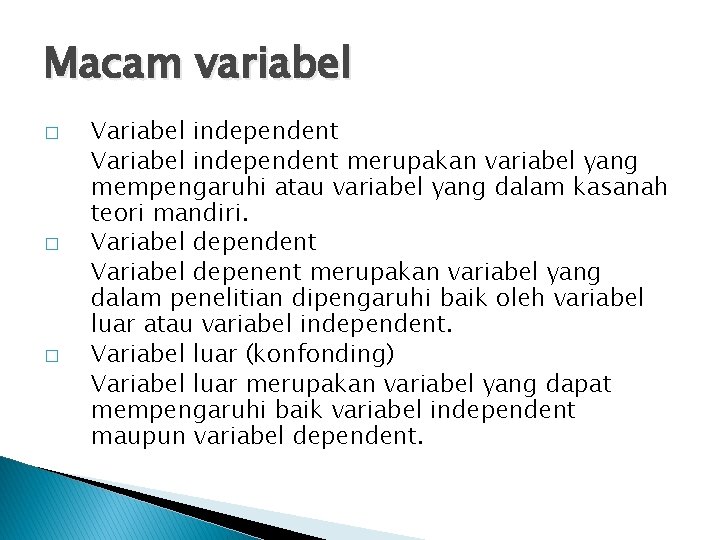 Macam variabel

□ Variabel independent

Variabel independent merupakan variabel yang mempengaruhi atau variabel yang dalam kasanah teori mandiri.

□ Variabel dependent

Variabel depenent merupakan variabel yang dalam penelitian dipengaruhi baik oleh variabel luar atau variabel independent.

□ Variabel luar (konfonding)

Variabel luar merupakan variabel yang dapat mempengaruhi baik variabel independent maupun variabel dependent.